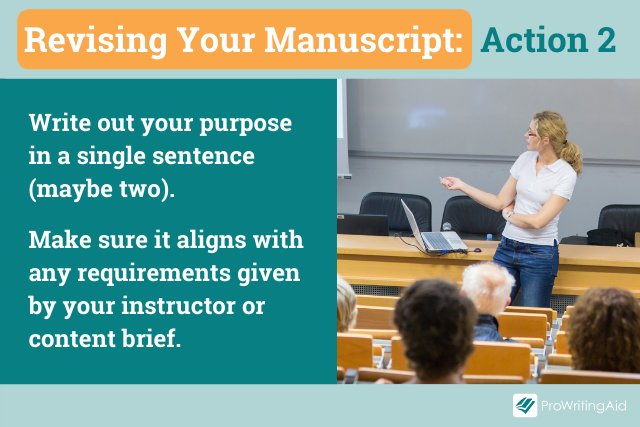 Revising Your Manuscript: Action 2

Write out your purpose in a single sentence (maybe two).

Make sure it aligns with any requirements given by your instructor or content brief.

ProWritingAid